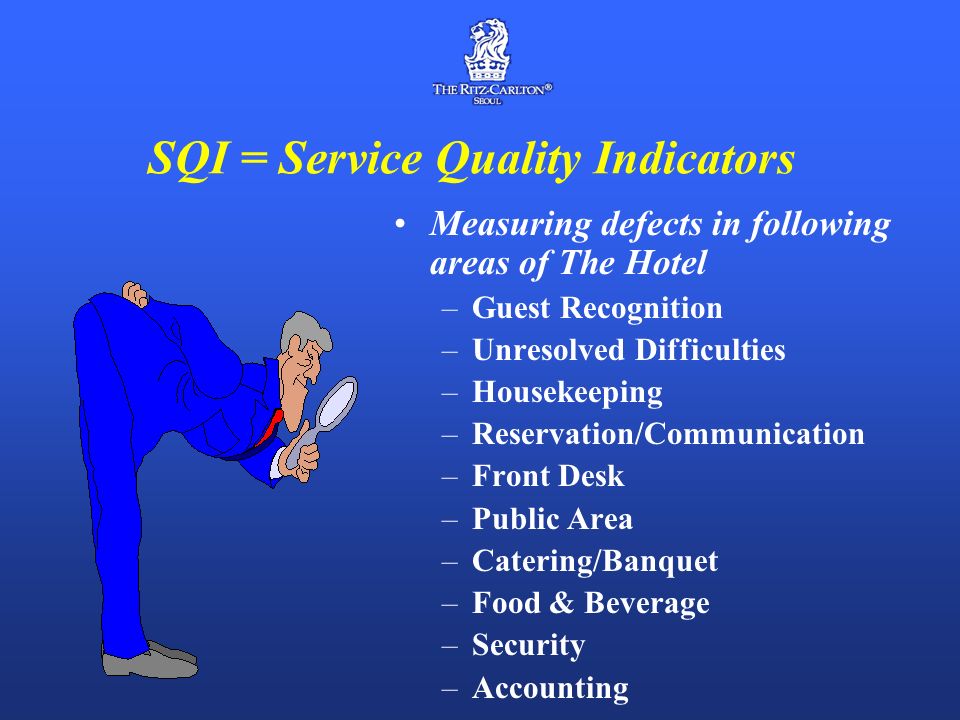 THE RITZ-CARLTON®
SEOUL

SQI = Service Quality Indicators

• Measuring defects in following areas of The Hotel
– Guest Recognition
– Unresolved Difficulties
– Housekeeping
– Reservation/Communication
– Front Desk
– Public Area
– Catering/Banquet
– Food & Beverage
– Security
– Accounting